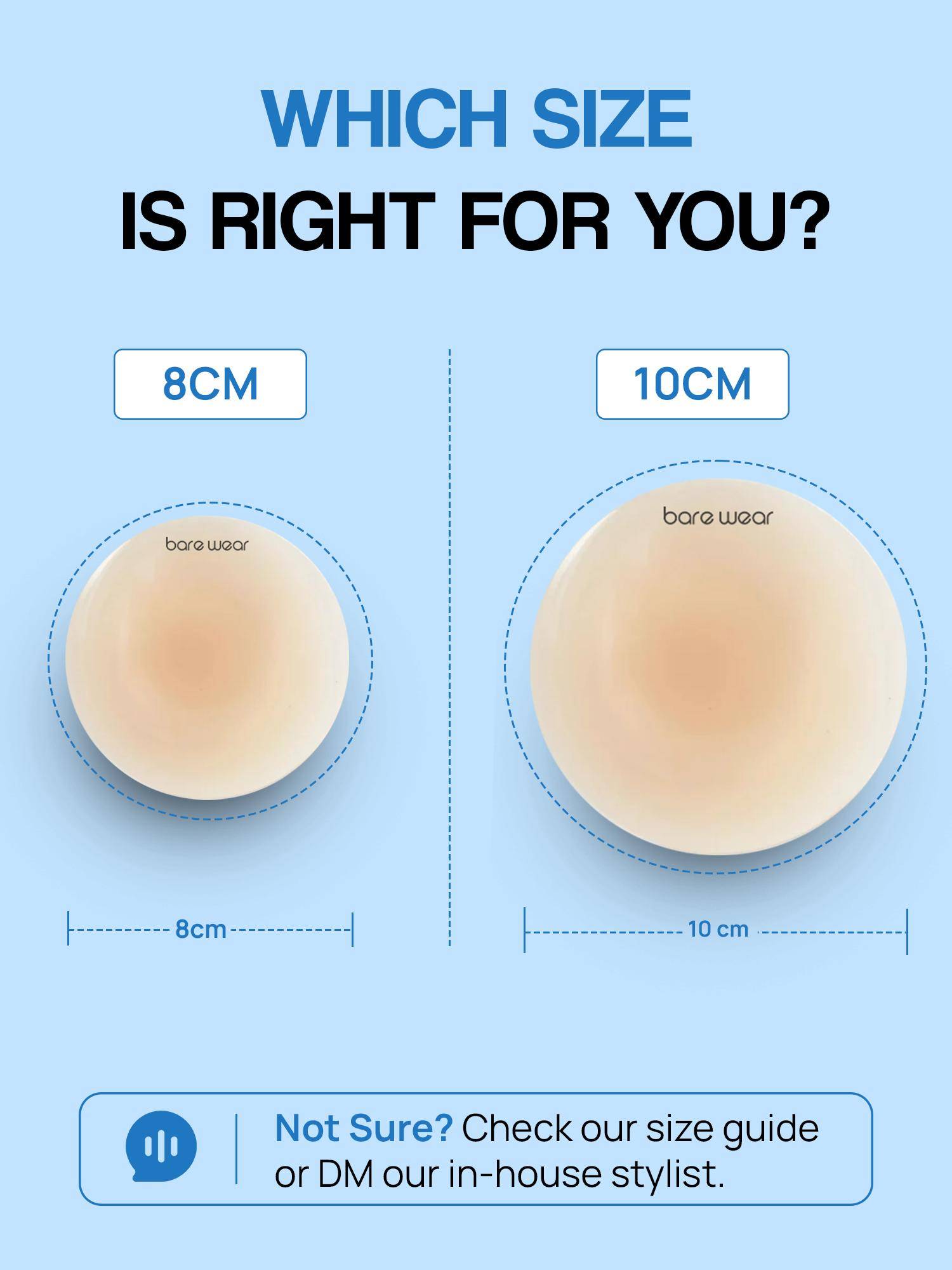 WHICH SIZE
IS RIGHT FOR YOU?

8CM

bare wear

8cm

10CM

bare wear

10 cm

Not Sure? Check our size guide or DM our in-house stylist.